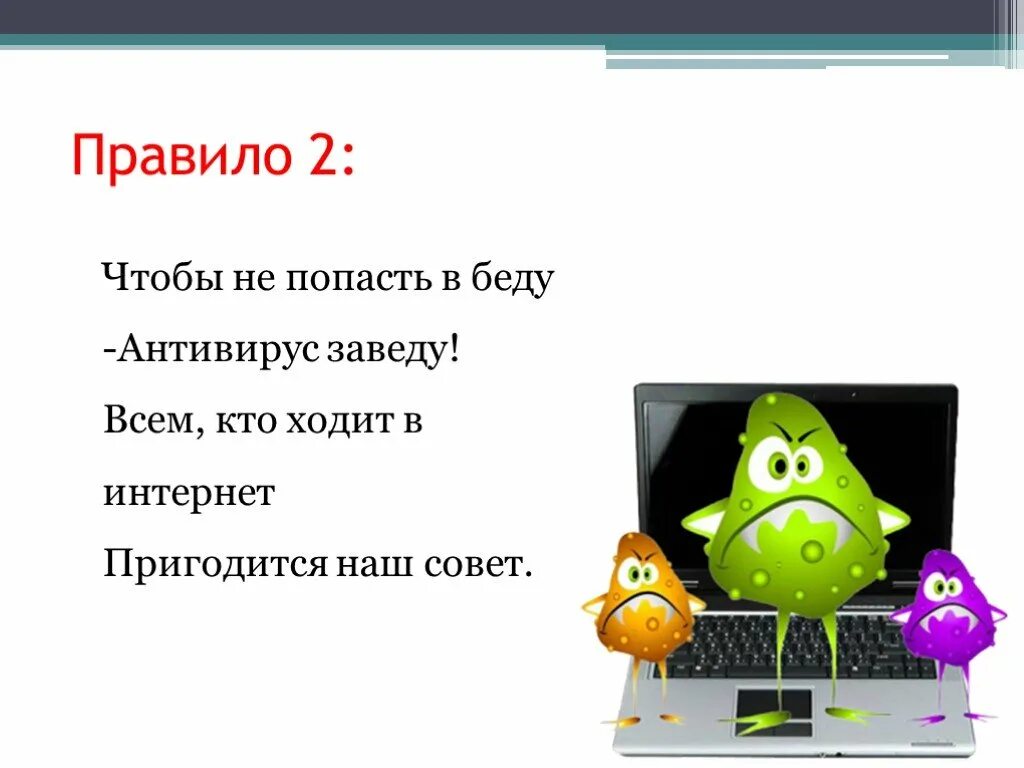 Правило 2:

Чтобы не попасть в беду

-Антивирус заведу!

Всем, кто ходит в

интернет

Пригодится наш совет.